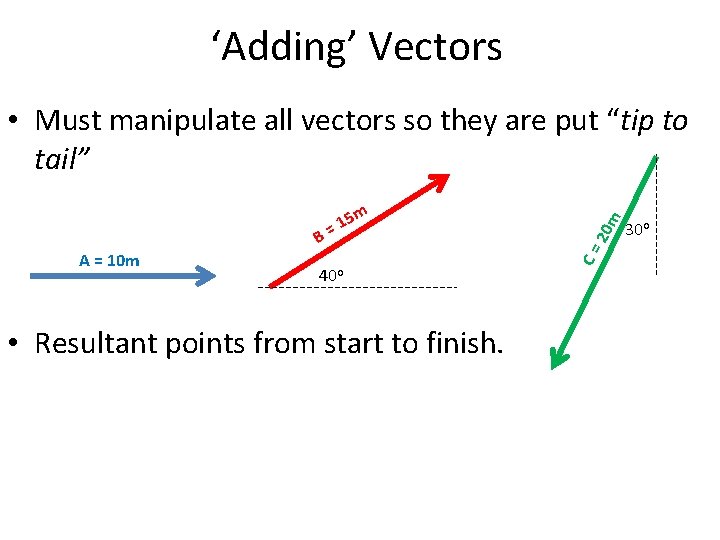 ‘Adding’ Vectors

• Must manipulate all vectors so they are put “tip to tail”

A = 10m

B = 15m

40º

C = 20m

30º

• Resultant points from start to finish.